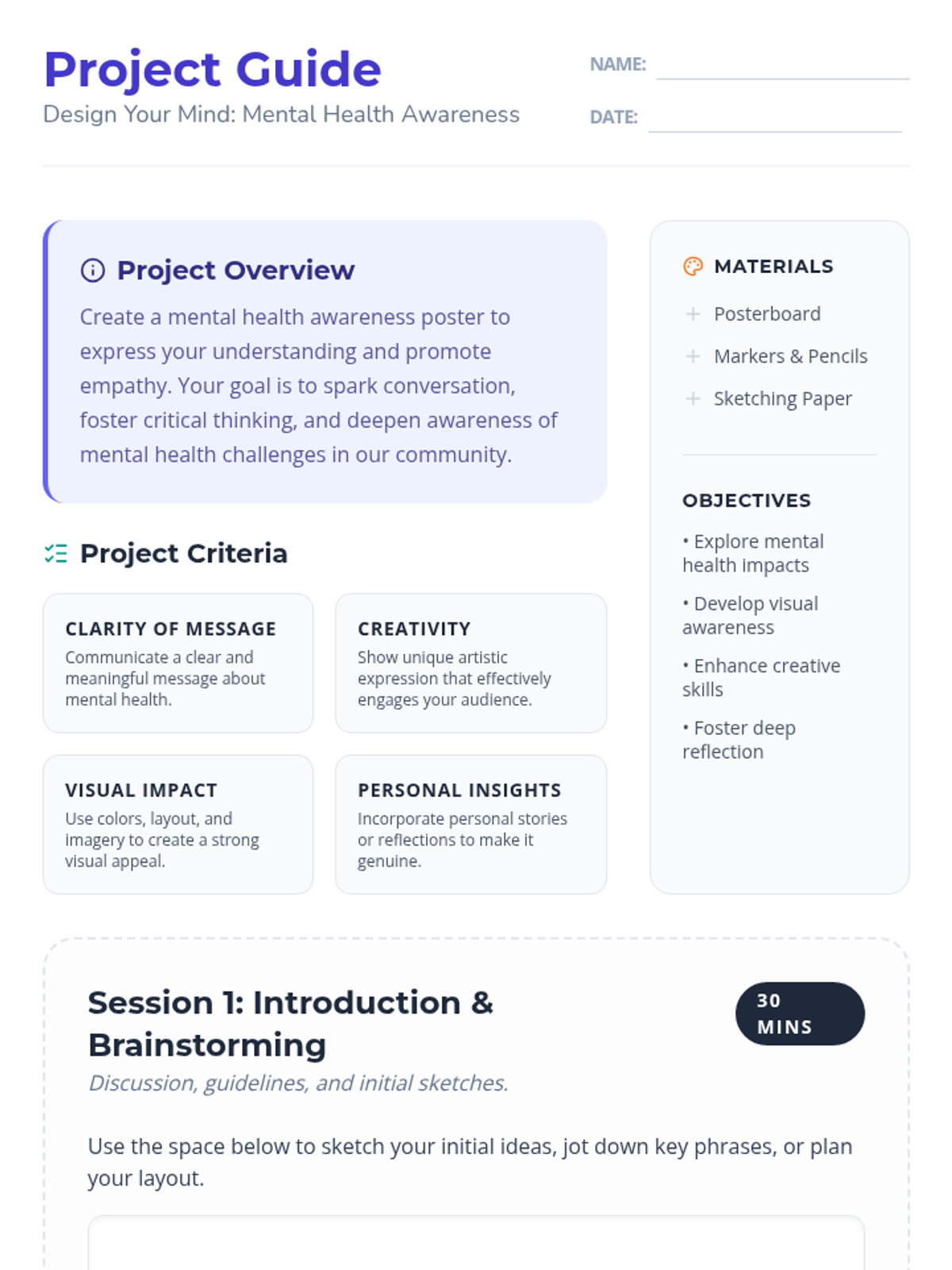 Project Guide
Design Your Mind: Mental Health Awareness

NAME:

DATE:

Project Overview
Create a mental health awareness poster to express your understanding and promote empathy. Your goal is to spark conversation, foster critical thinking, and deepen awareness of mental health challenges in our community.

Project Criteria

CLARITY OF MESSAGE
Communicate a clear and meaningful message about mental health.

CREATIVITY
Show unique artistic expression that effectively engages your audience.

VISUAL IMPACT
Use colors, layout, and imagery to create a strong visual appeal.

PERSONAL INSIGHTS
Incorporate personal stories or reflections to make it genuine.

MATERIALS
+ Posterboard
+ Markers & Pencils
+ Sketching Paper

OBJECTIVES
• Explore mental health impacts
• Develop visual awareness
• Enhance creative skills
• Foster deep reflection

Session 1: Introduction & Brainstorming
30 MINS
Discussion, guidelines, and initial sketches.

Use the space below to sketch your initial ideas, jot down key phrases, or plan your layout.